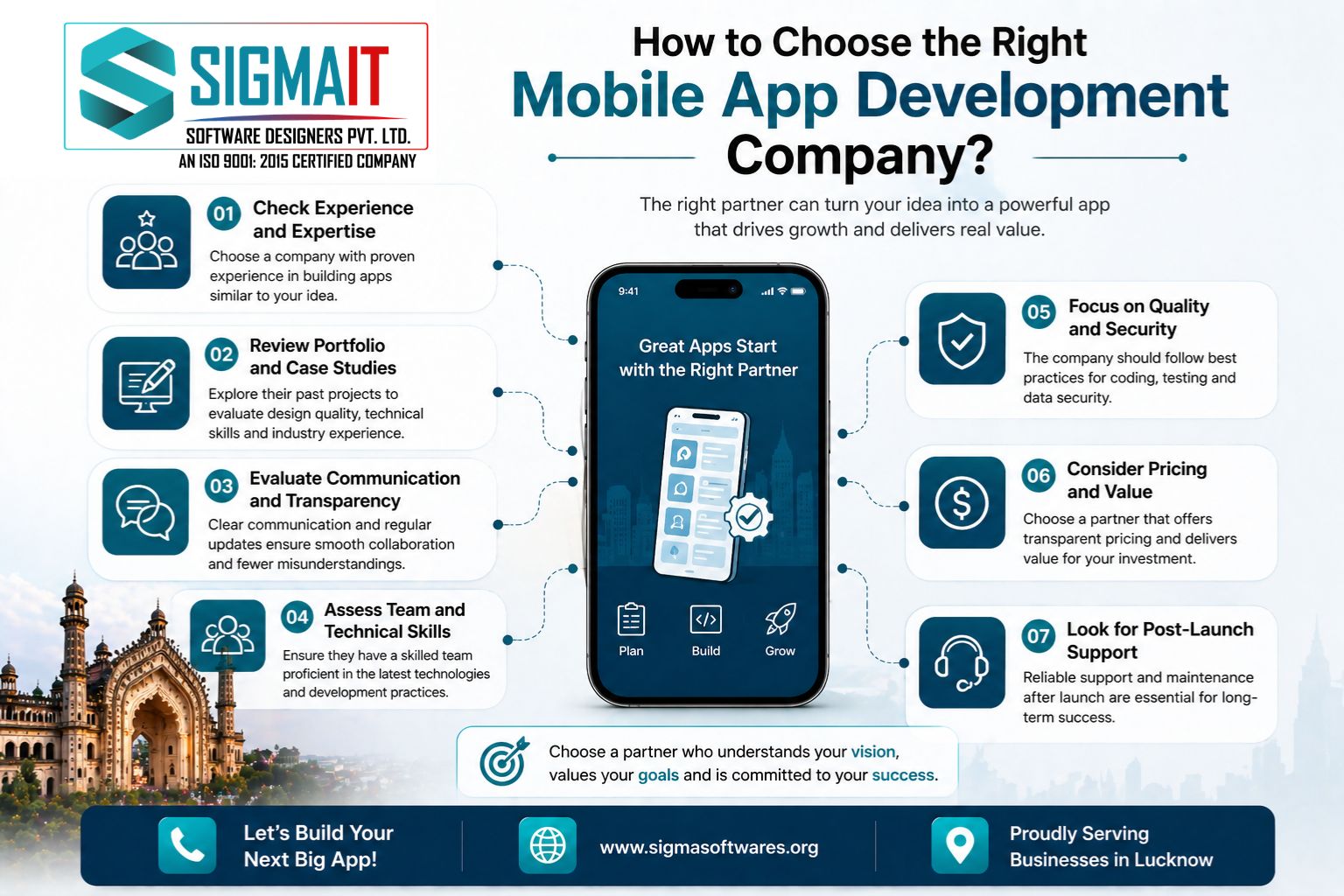 SIGMAIT
SOFTWARE DESIGNERS PVT. LTD.
AN ISO 9001: 2015 CERTIFIED COMPANY

How to Choose the Right
Mobile App Development
Company?

The right partner can turn your idea into a powerful app that drives growth and delivers real value.

01 Check Experience and Expertise
Choose a company with proven experience in building apps similar to your idea.

02 Review Portfolio and Case Studies
Explore their past projects to evaluate design quality, technical skills and industry experience.

03 Evaluate Communication and Transparency
Clear communication and regular updates ensure smooth collaboration and fewer misunderstandings.

04 Assess Team and Technical Skills
Ensure they have a skilled team proficient in the latest technologies and development practices.

9:41
Great Apps Start with the Right Partner
Plan
Build
Grow

05 Focus on Quality and Security
The company should follow best practices for coding, testing and data security.

06 Consider Pricing and Value
Choose a partner that offers transparent pricing and delivers value for your investment.

07 Look for Post-Launch Support
Reliable support and maintenance after launch are essential for long-term success.

Choose a partner who understands your vision, values your goals and is committed to your success.

Let's Build Your Next Big App!
www.sigmasoftwares.org
Proudly Serving Businesses in Lucknow